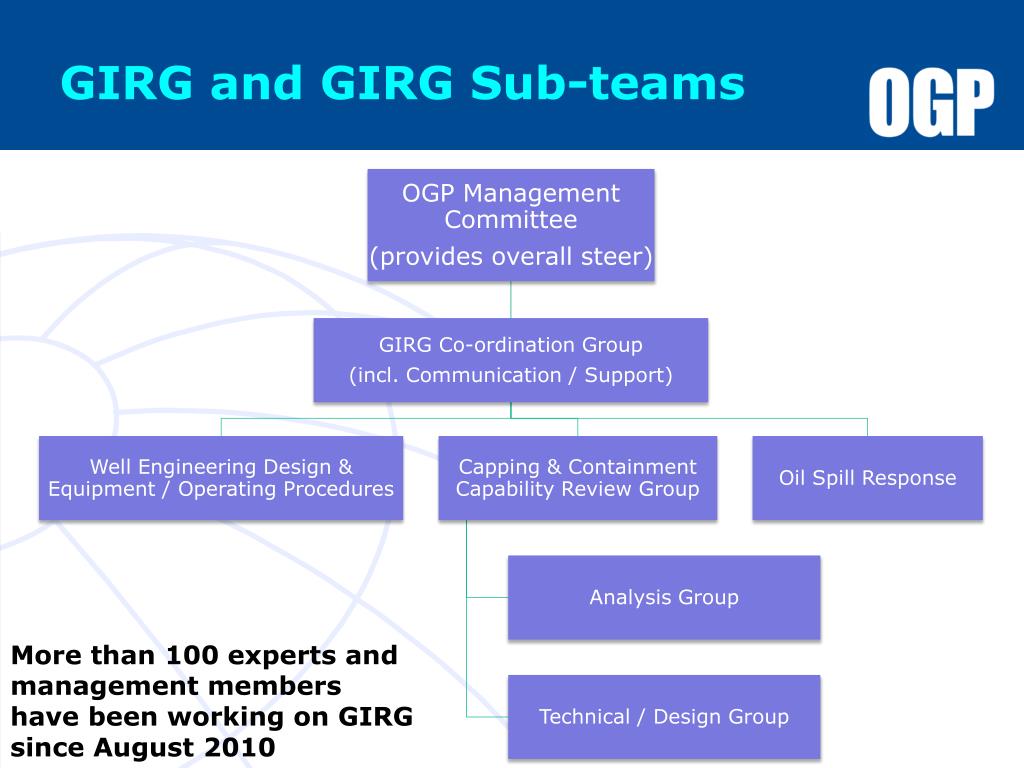 GIRG and GIRG Sub-teams

OGP

OGP Management Committee
(provides overall steer)

GIRG Co-ordination Group
(incl. Communication / Support)

Well Engineering Design & Equipment / Operating Procedures

Capping & Containment Capability Review Group

Oil Spill Response

Analysis Group

Technical / Design Group

More than 100 experts and management members have been working on GIRG since August 2010